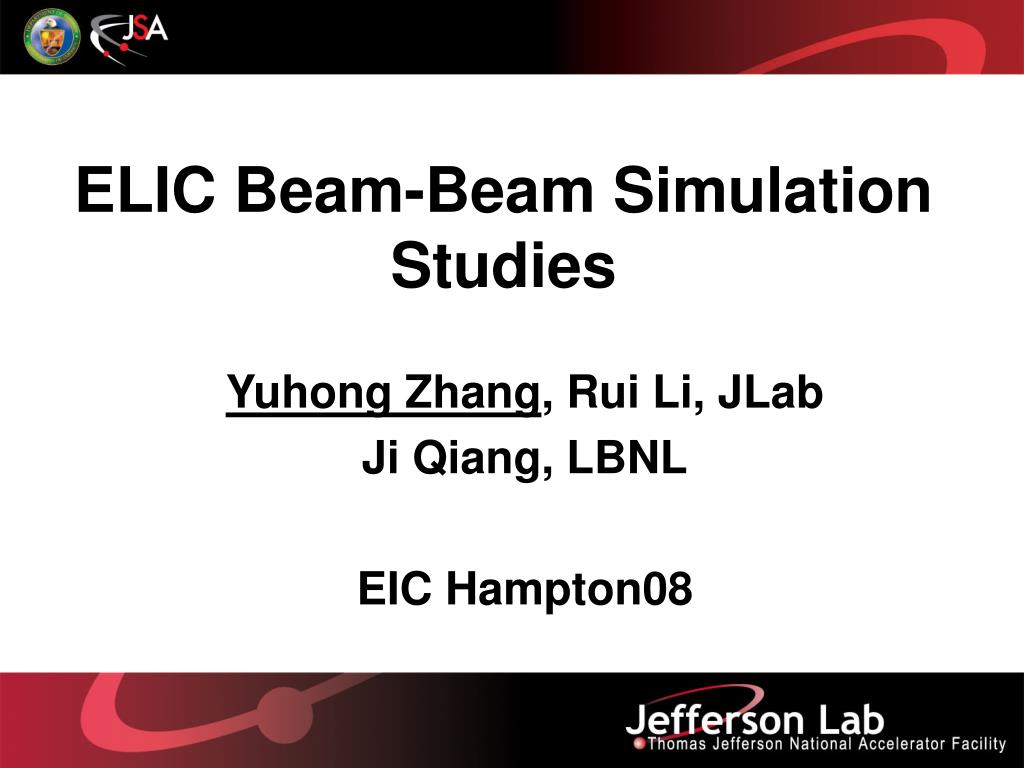 JSA

ELIC Beam-Beam Simulation Studies

Yuhong Zhang, Rui Li, JLab
Ji Qiang, LBNL

EIC Hampton08

Jefferson Lab
Thomas Jefferson National Accelerator Facility